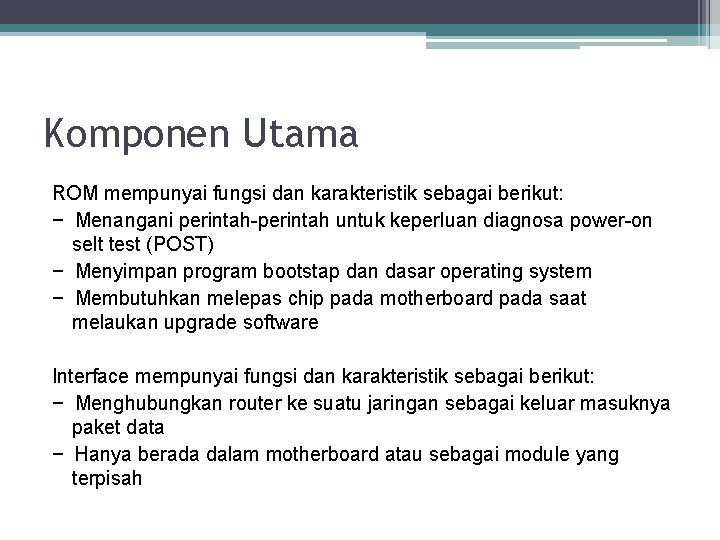 Komponen Utama

ROM mempunyai fungsi dan karakteristik sebagai berikut:
− Menangani perintah-perintah untuk keperluan diagnosa power-on selt test (POST)
− Menyimpan program bootstap dan dasar operating system
− Membutuhkan melepas chip pada motherboard pada saat melaukan upgrade software

Interface mempunyai fungsi dan karakteristik sebagai berikut:
− Menghubungkan router ke suatu jaringan sebagai keluar masuknya paket data
− Hanya berada dalam motherboard atau sebagai module yang terpisah